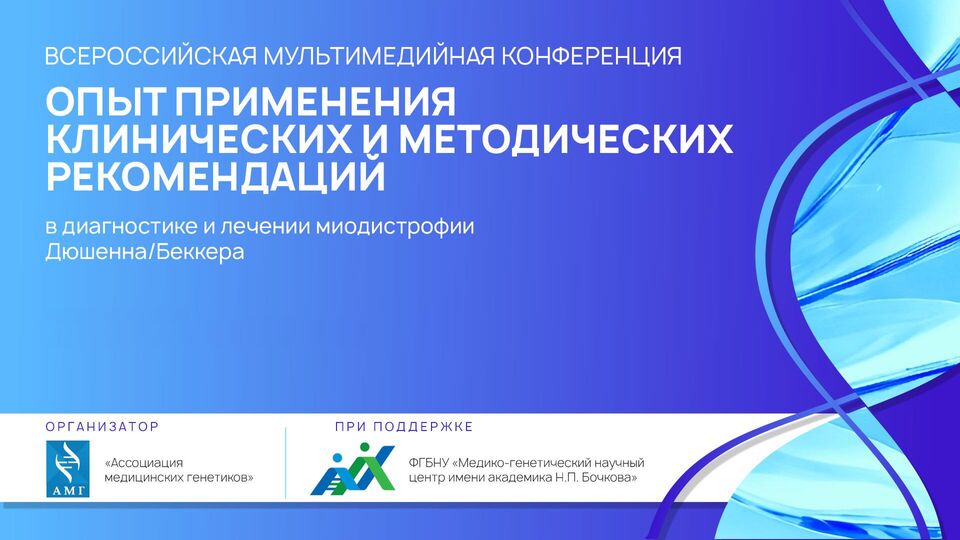 ВСЕРОССИЙСКАЯ МУЛЬТИМЕДИЙНАЯ КОНФЕРЕНЦИЯ

ОПЫТ ПРИМЕНЕНИЯ КЛИНИЧЕСКИХ И МЕТОДИЧЕСКИХ РЕКОМЕНДАЦИЙ

в диагностике и лечении миодистрофии Дюшенна/Беккера

ОРГАНИЗАТОР

АМГ

«Ассоциация медицинских генетиков»

ПРИ ПОДДЕРЖКЕ

ФГБНУ «Медико-генетический научный центр имени академика Н.П. Бочкова»